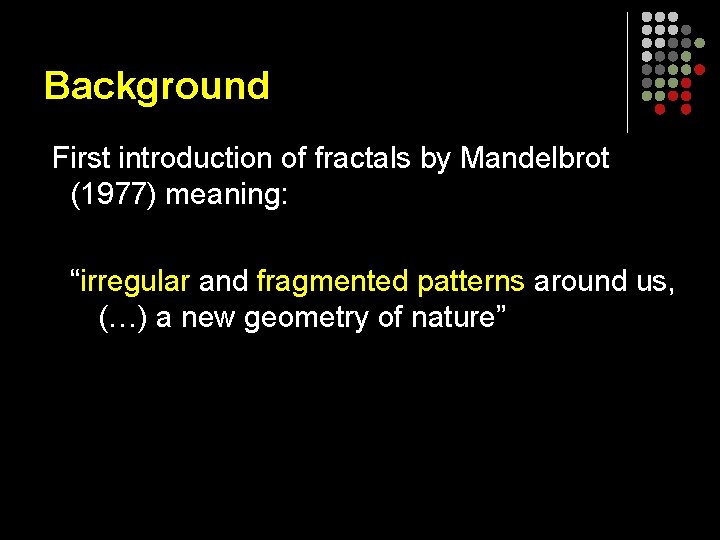 Background

First introduction of fractals by Mandelbrot (1977) meaning:

“irregular and fragmented patterns around us, (…) a new geometry of nature”